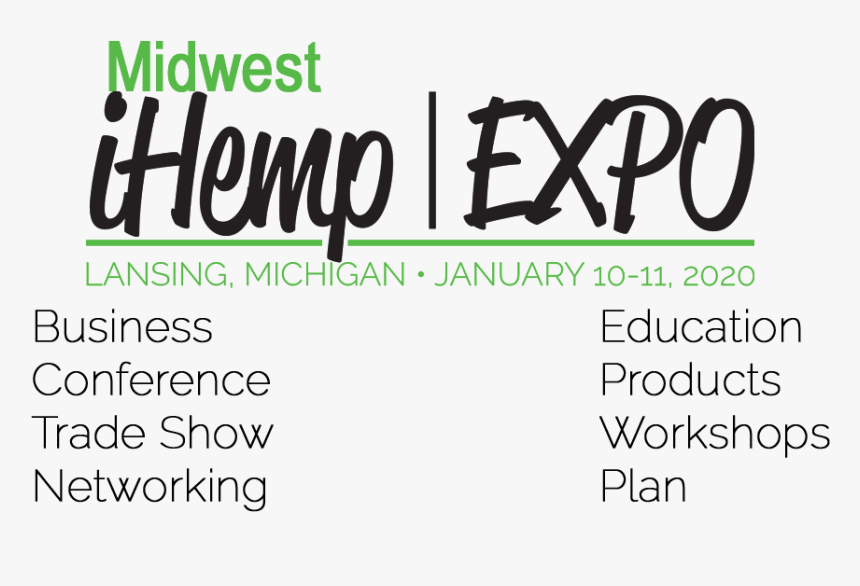 Midwest
iHemp | EXPO
LANSING, MICHIGAN • JANUARY 10-11, 2020

Business
Conference
Trade Show
Networking

Education
Products
Workshops
Plan